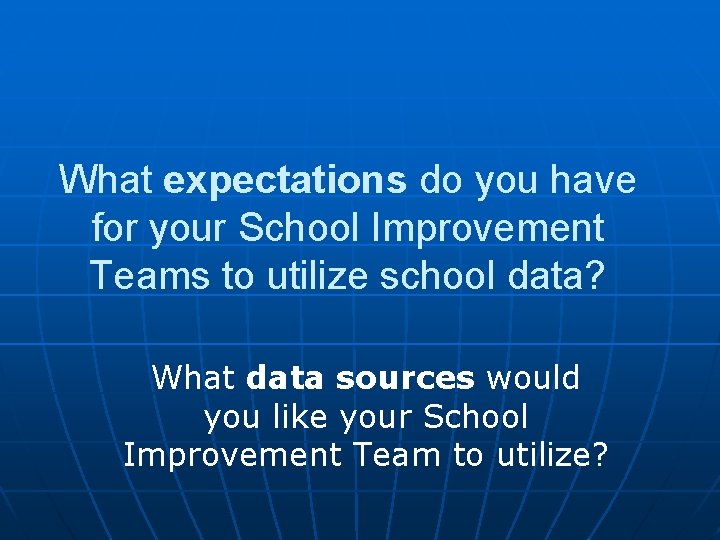 What expectations do you have for your School Improvement Teams to utilize school data?

What data sources would you like your School Improvement Team to utilize?